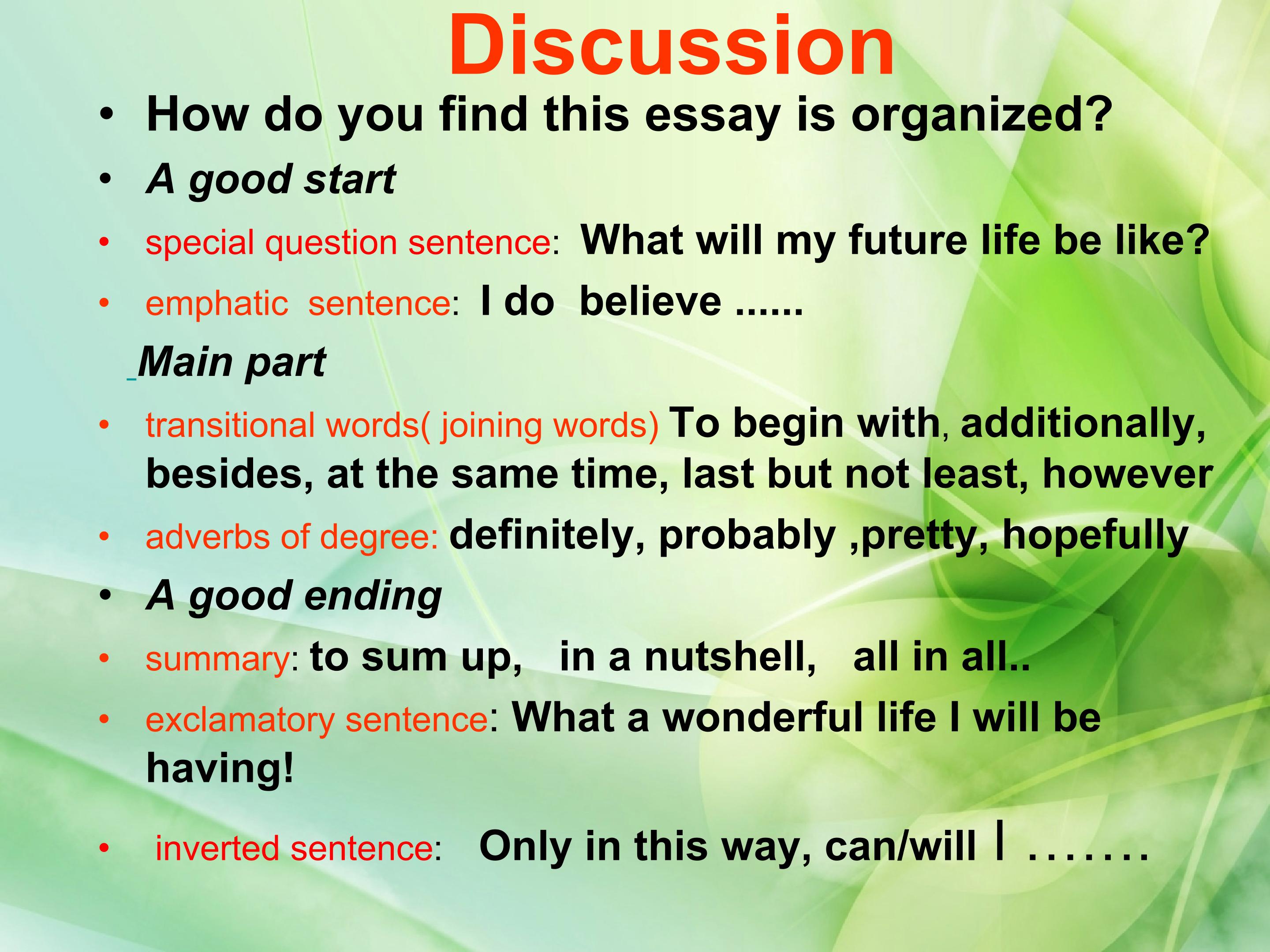 Discussion

• How do you find this essay is organized?

• A good start

• special question sentence: What will my future life be like?

• emphatic sentence: I do believe ......

Main part

• transitional words( joining words) To begin with, additionally, besides, at the same time, last but not least, however

• adverbs of degree: definitely, probably ,pretty, hopefully

• A good ending

• summary: to sum up, in a nutshell, all in all..

• exclamatory sentence: What a wonderful life I will be having!

• inverted sentence: Only in this way, can/will I .......